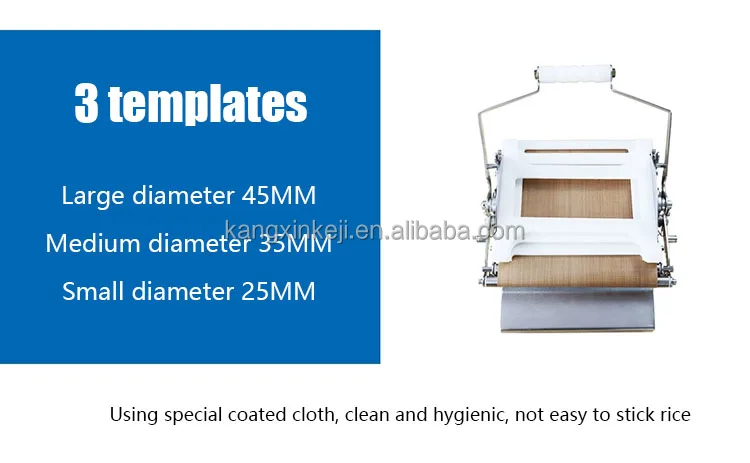 3 templates

Large diameter 45MM

Medium diameter 35MM

Small diameter 25MM

kangxinkeji.en.alibaba.com

Using special coated cloth, clean and hygienic, not easy to stick rice